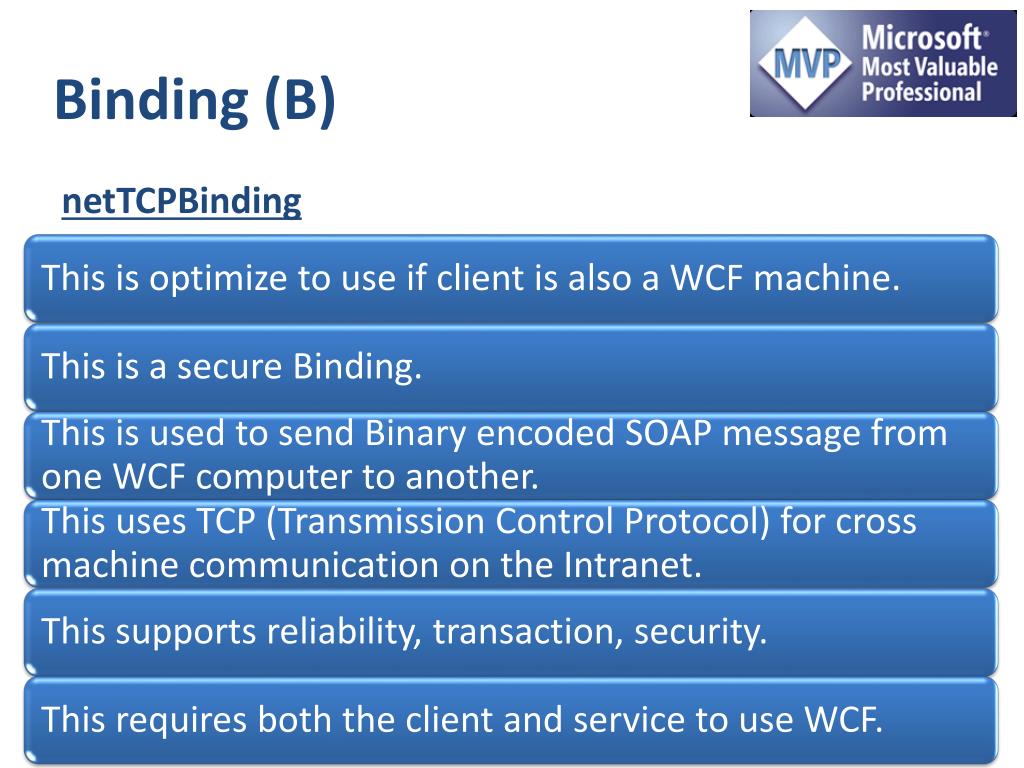 Binding (B)

MVP Microsoft® Most Valuable Professional

netTCPBinding

This is optimize to use if client is also a WCF machine.

This is a secure Binding.

This is used to send Binary encoded SOAP message from one WCF computer to another.

This uses TCP (Transmission Control Protocol) for cross machine communication on the Intranet.

This supports reliability, transaction, security.

This requires both the client and service to use WCF.